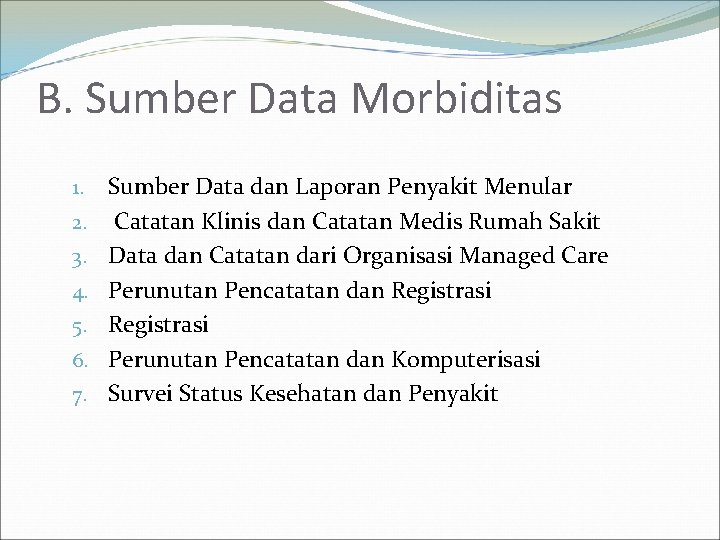 B. Sumber Data Morbiditas

1. Sumber Data dan Laporan Penyakit Menular
2. Catatan Klinis dan Catatan Medis Rumah Sakit
3. Data dan Catatan dari Organisasi Managed Care
4. Perunutan Pencatatan dan Registrasi
5. Registrasi
6. Perunutan Pencatatan dan Komputerisasi
7. Survei Status Kesehatan dan Penyakit